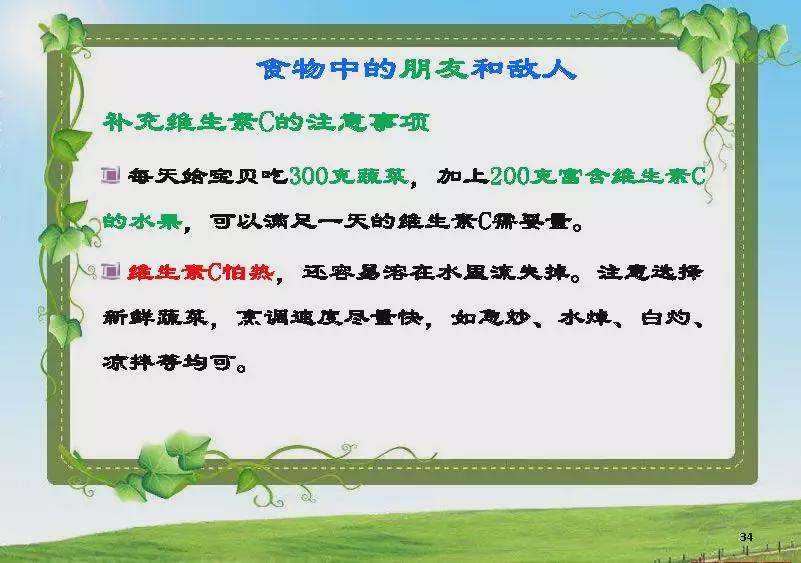 食物中的朋友和敌人

补充维生素C的注意事项

每天给宝贝吃300克蔬菜，加上200克富含维生素C的水果，可以满足一天的维生素C需要量。

维生素C怕热，还容易溶在水里流失掉。注意选择新鲜蔬菜，烹调速度尽量快，如急炒、水焯、白灼、凉拌等均可。

34